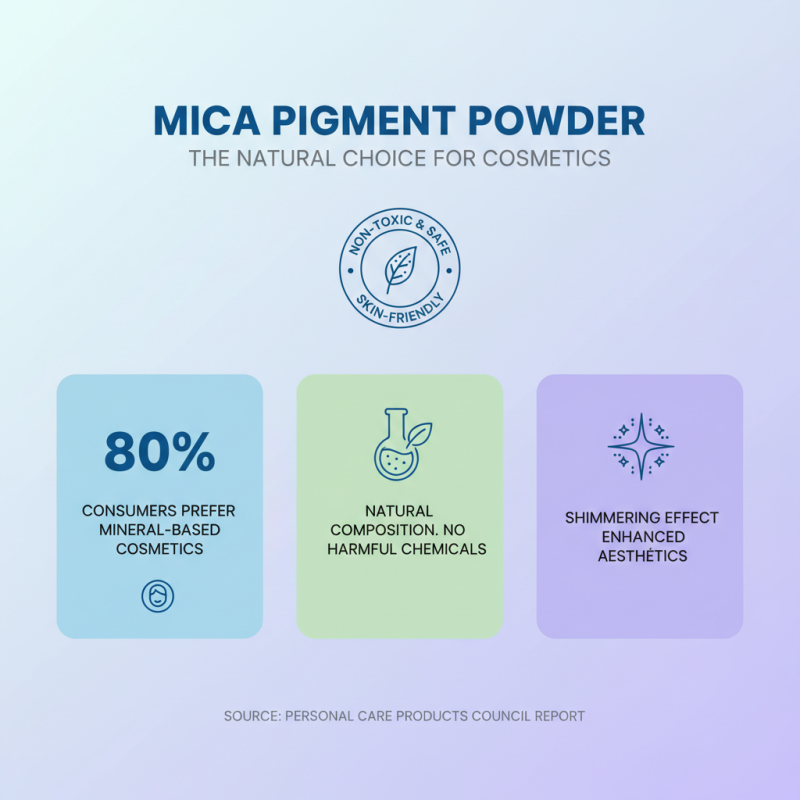 MICA PIGMENT POWDER
THE NATURAL CHOICE FOR COSMETICS

NON-TOXIC & SAFE
SKIN-FRIENDLY

80%
CONSUMERS PREFER MINERAL-BASED COSMETICS

NATURAL COMPOSITION. NO HARMFUL CHEMICALS

SHIMMERING EFFECT ENHANCED AESTHÉTICS

SOURCE: PERSONAL CARE PRODUCTS COUNCIL REPORT